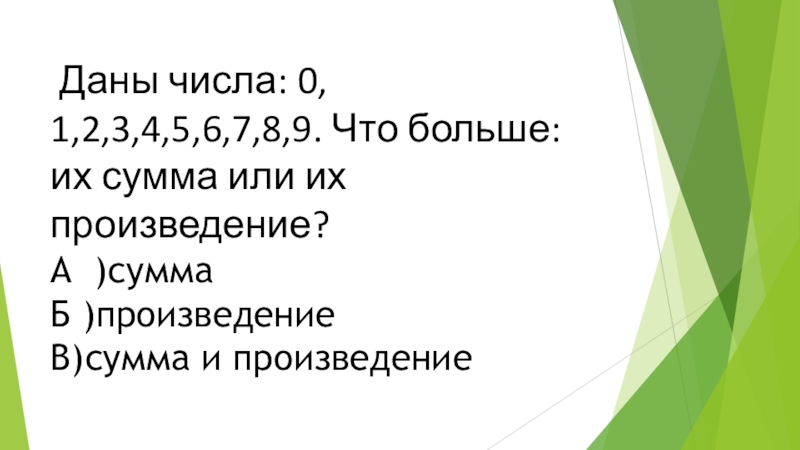 Даны числа: 0, 1,2,3,4,5,6,7,8,9. Что больше: их сумма или их произведение?
А )сумма
Б )произведение
В)сумма и произведение